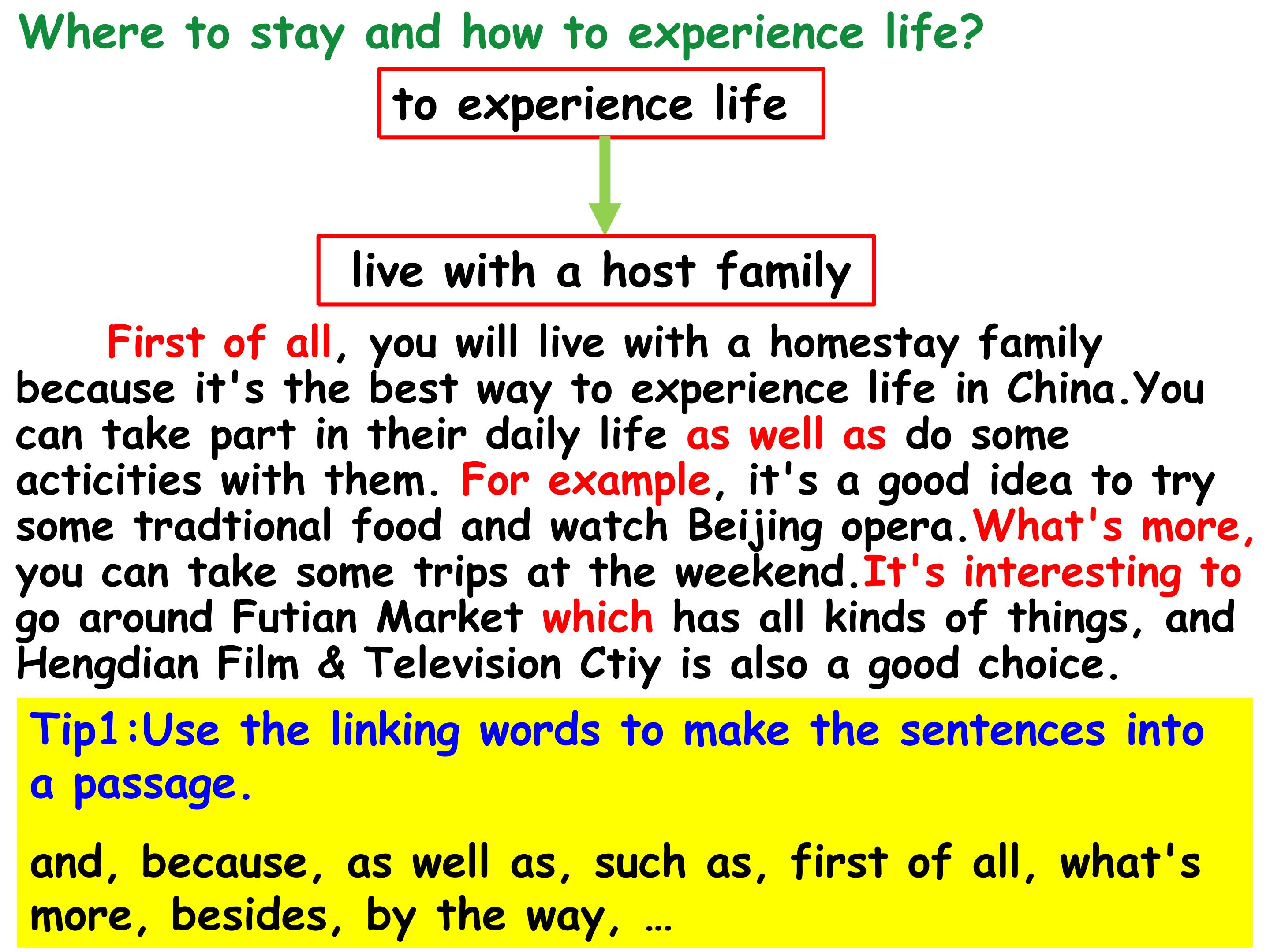 Where to stay and how to experience life?

to experience life

live with a host family

First of all, you will live with a homestay family because it's the best way to experience life in China.You can take part in their daily life as well as do some acticities with them. For example, it's a good idea to try some tradtional food and watch Beijing opera.What's more, you can take some trips at the weekend.It's interesting to go around Futian Market which has all kinds of things, and Hengdian Film & Television Ctiy is also a good choice.

Tip1:Use the linking words to make the sentences into a passage.

and, because, as well as, such as, first of all, what's more, besides, by the way, …